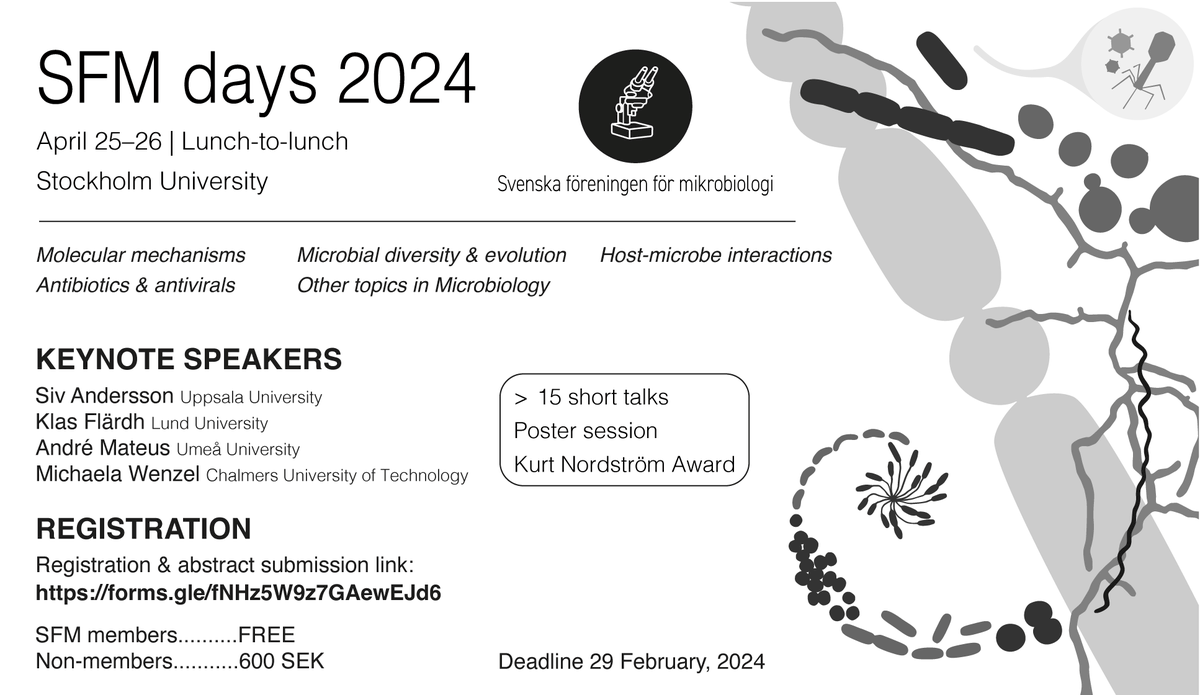 SFM days 2024

April 25–26 | Lunch-to-lunch

Stockholm University

Svenska föreningen för mikrobiologi

Molecular mechanisms
Antibiotics & antivirals
Microbial diversity & evolution
Other topics in Microbiology
Host-microbe interactions

KEYNOTE SPEAKERS

Siv Andersson Uppsala University
Klas Flärdh Lund University
André Mateus Umeå University
Michaela Wenzel Chalmers University of Technology

> 15 short talks
Poster session
Kurt Nordström Award

REGISTRATION

Registration & abstract submission link:
https://forms.gle/fNHz5W9z7GAewEJd6

SFM members..........FREE
Non-members...........600 SEK

Deadline 29 February, 2024